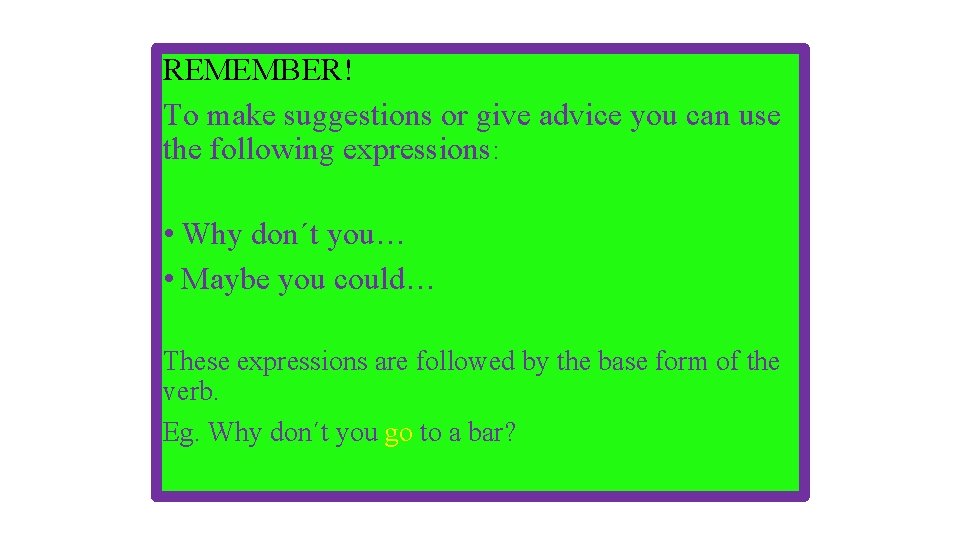 REMEMBER!
To make suggestions or give advice you can use the following expressions:

• Why don´t you…
• Maybe you could…

These expressions are followed by the base form of the verb.
Eg. Why don´t you go to a bar?